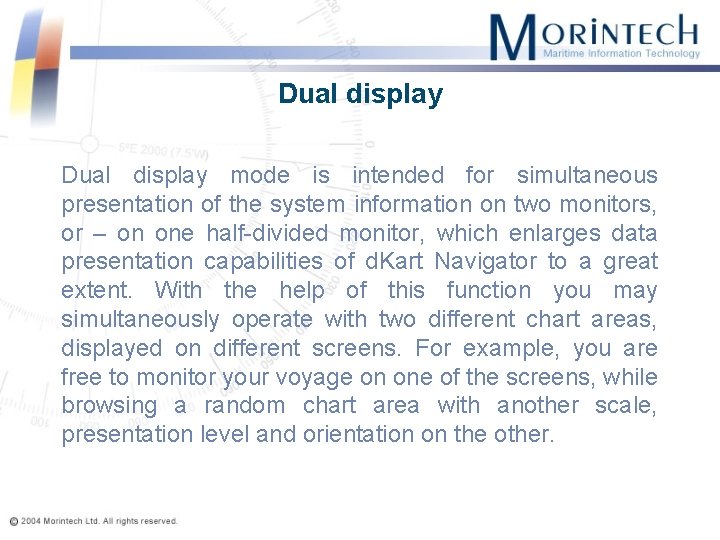 MORINTECH
Maritime Information Technology

Dual display

Dual display mode is intended for simultaneous presentation of the system information on two monitors, or – on one half-divided monitor, which enlarges data presentation capabilities of dKart Navigator to a great extent. With the help of this function you may simultaneously operate with two different chart areas, displayed on different screens. For example, you are free to monitor your voyage on one of the screens, while browsing a random chart area with another scale, presentation level and orientation on the other.

© 2004 Morintech Ltd. All rights reserved.